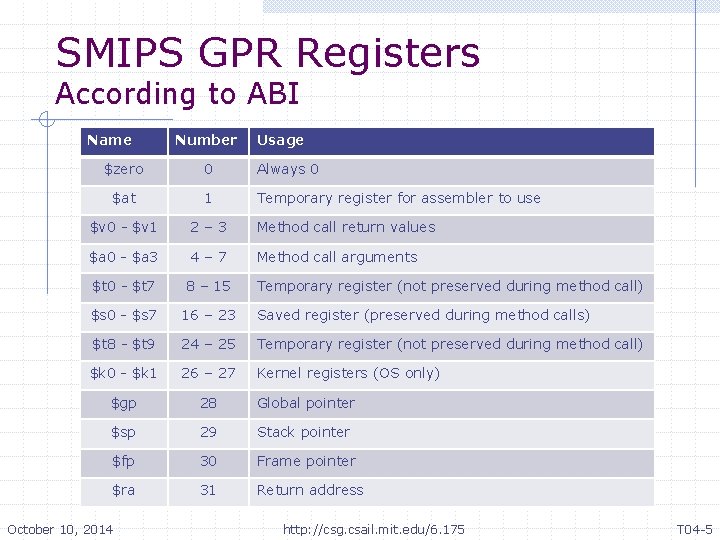 SMIPS GPR Registers
According to ABI

| Name | Number | Usage |
|---|---|---|
| \$zero | 0 | Always 0 |
| \$at | 1 | Temporary register for assembler to use |
| \$v0 - \$v1 | 2 – 3 | Method call return values |
| \$a0 - \$a3 | 4 – 7 | Method call arguments |
| \$t0 - \$t7 | 8 – 15 | Temporary register (not preserved during method call) |
| \$s0 - \$s7 | 16 – 23 | Saved register (preserved during method calls) |
| \$t8 - \$t9 | 24 – 25 | Temporary register (not preserved during method call) |
| \$k0 - \$k1 | 26 – 27 | Kernel registers (OS only) |
| \$gp | 28 | Global pointer |
| \$sp | 29 | Stack pointer |
| \$fp | 30 | Frame pointer |
| \$ra | 31 | Return address |

October 10, 2014 http://csg.csail.mit.edu/6.175 T04-5